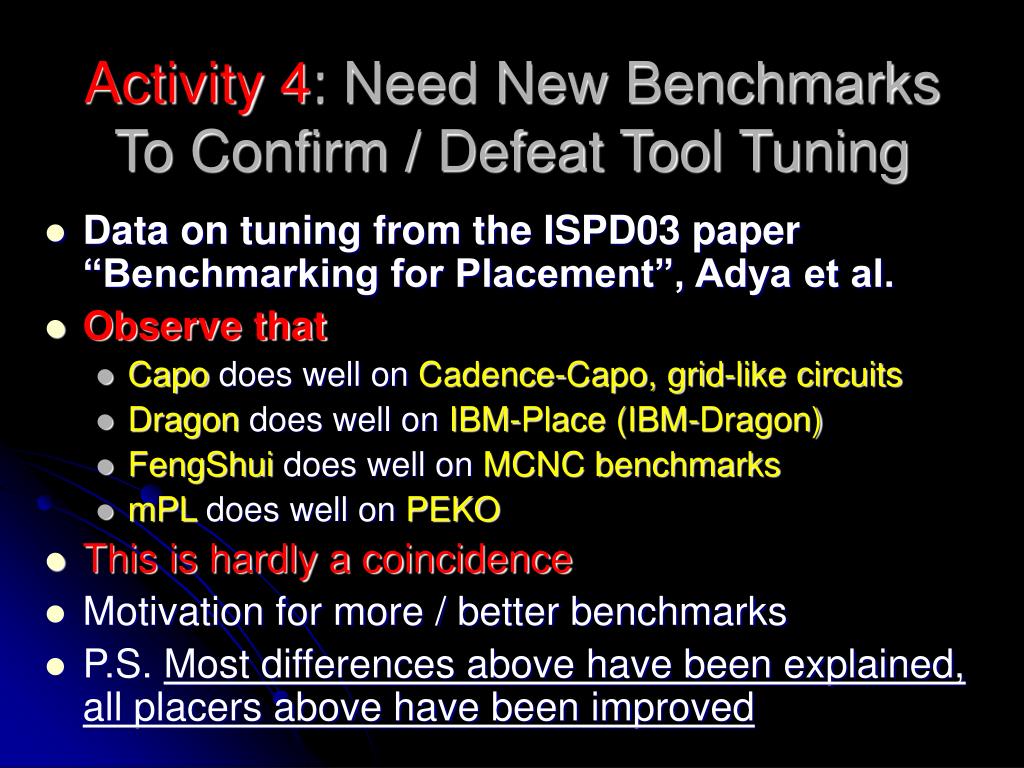 Activity 4: Need New Benchmarks To Confirm / Defeat Tool Tuning

- Data on tuning from the ISPD03 paper “Benchmarking for Placement”, Adya et al.
- Observe that
  - Capo does well on Cadence-Capo, grid-like circuits
  - Dragon does well on IBM-Place (IBM-Dragon)
  - FengShui does well on MCNC benchmarks
  - mPL does well on PEKO
- This is hardly a coincidence
- Motivation for more / better benchmarks
- P.S. Most differences above have been explained, all placers above have been improved